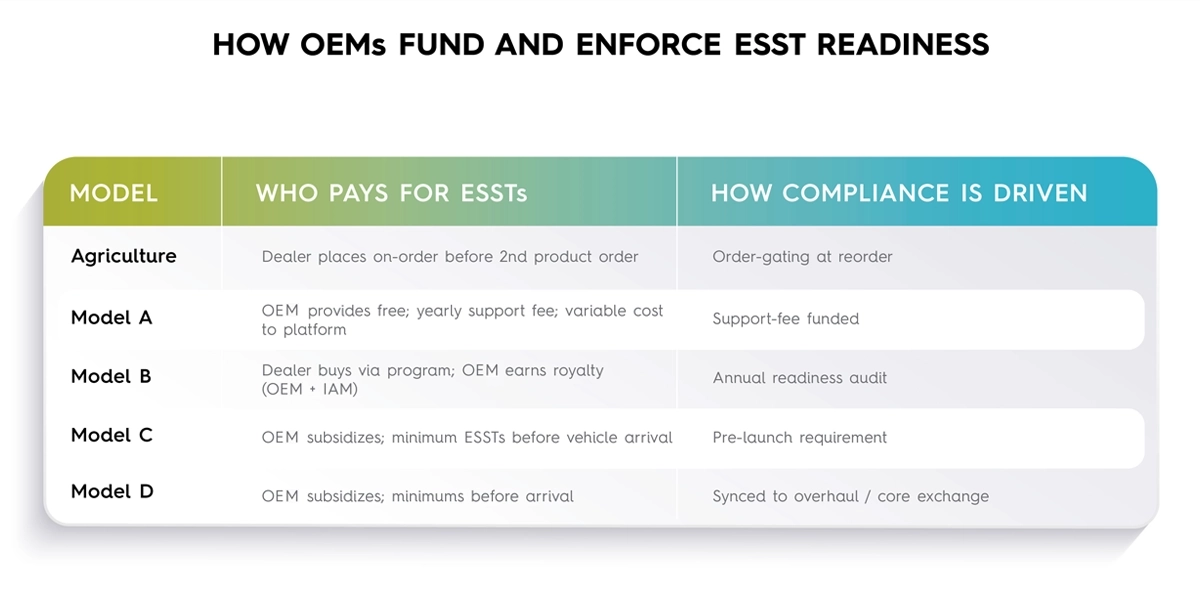 HOW OEMs FUND AND ENFORCE ESST READINESS

| MODEL | WHO PAYS FOR ESSTs | HOW COMPLIANCE IS DRIVEN |
|---|---|---|
| Agriculture | Dealer places on-order before 2nd product order | Order-gating at reorder |
| Model A | OEM provides free; yearly support fee; variable cost to platform | Support-fee funded |
| Model B | Dealer buys via program; OEM earns royalty (OEM + IAM) | Annual readiness audit |
| Model C | OEM subsidizes; minimum ESSTs before vehicle arrival | Pre-launch requirement |
| Model D | OEM subsidizes; minimums before arrival | Synced to overhaul / core exchange |